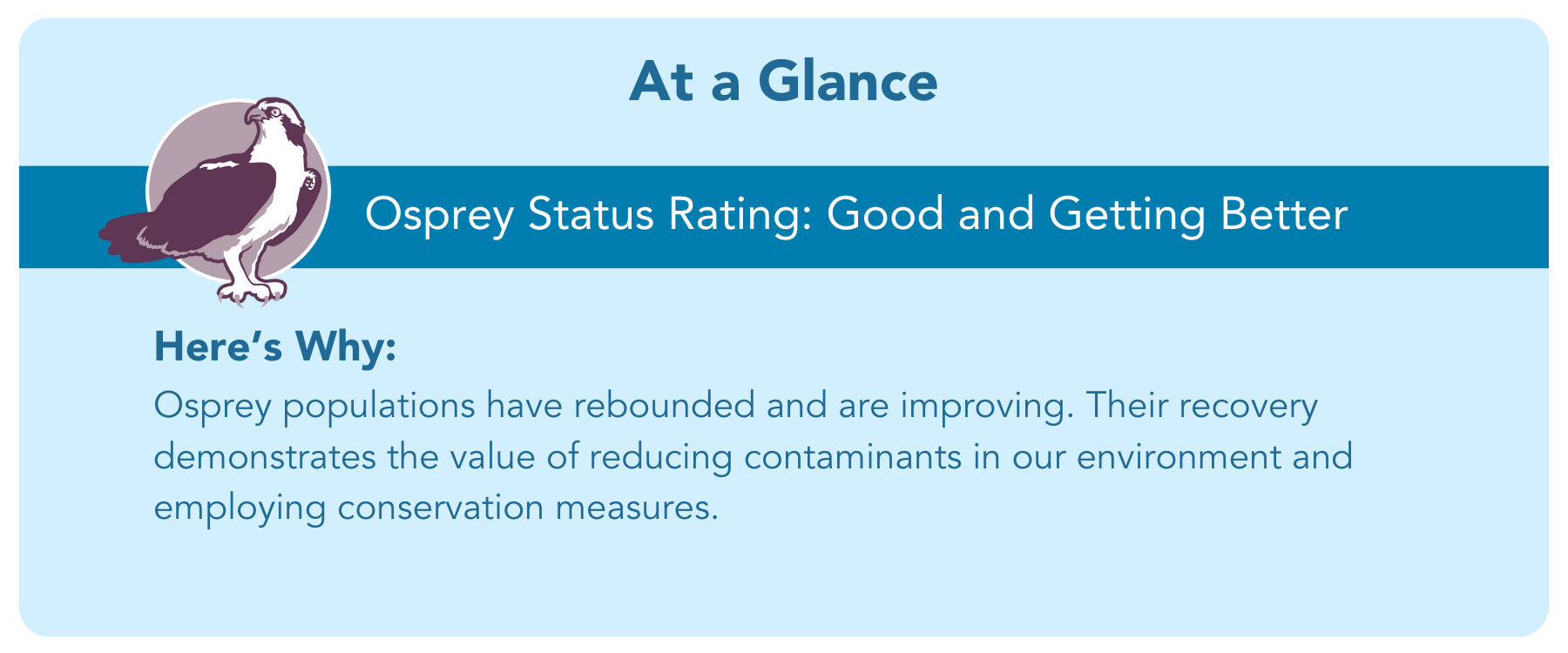 At a Glance

Osprey Status Rating: Good and Getting Better

Here’s Why:

Osprey populations have rebounded and are improving. Their recovery demonstrates the value of reducing contaminants in our environment and employing conservation measures.